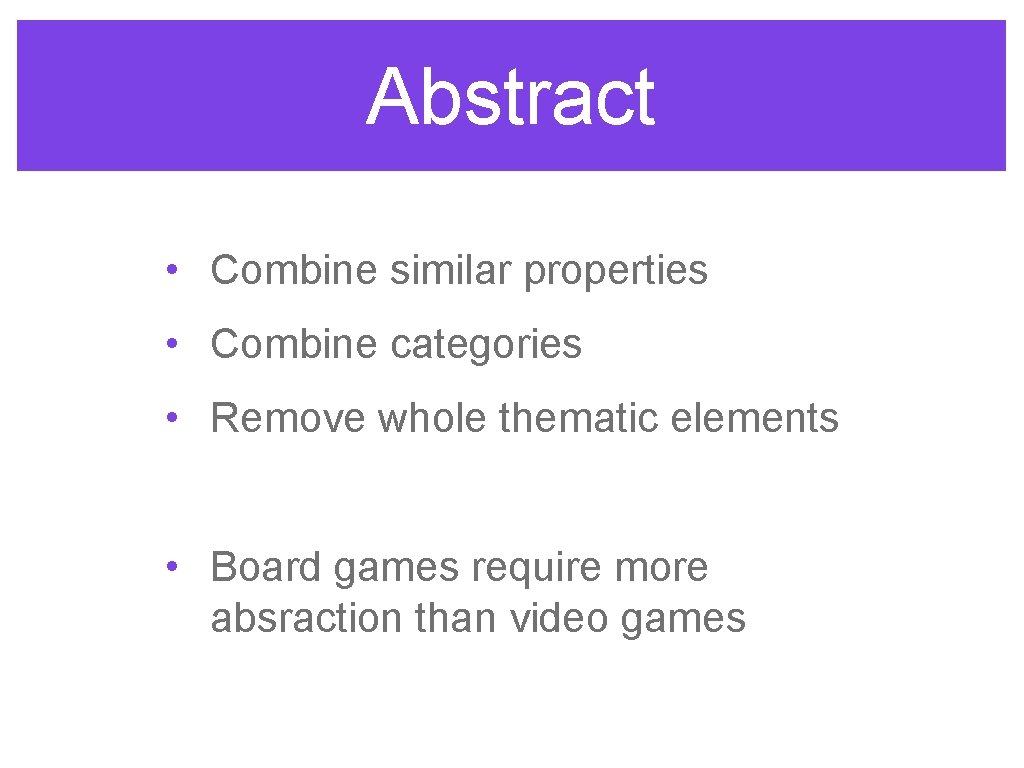 Abstract

• Combine similar properties

• Combine categories

• Remove whole thematic elements

• Board games require more absraction than video games